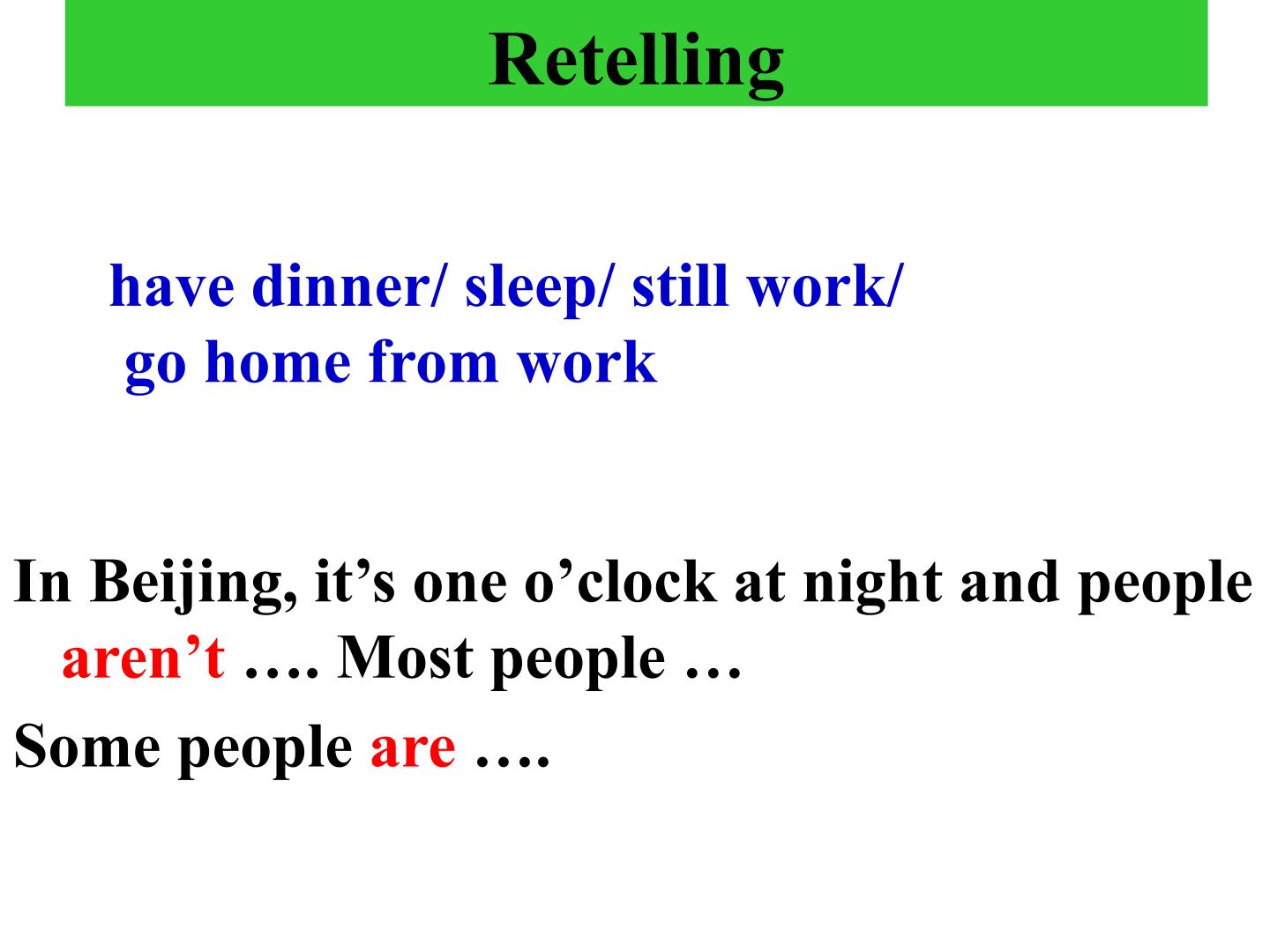 Retelling

have dinner/ sleep/ still work/ go home from work

In Beijing, it's one o'clock at night and people aren't …. Most people …

Some people are ….